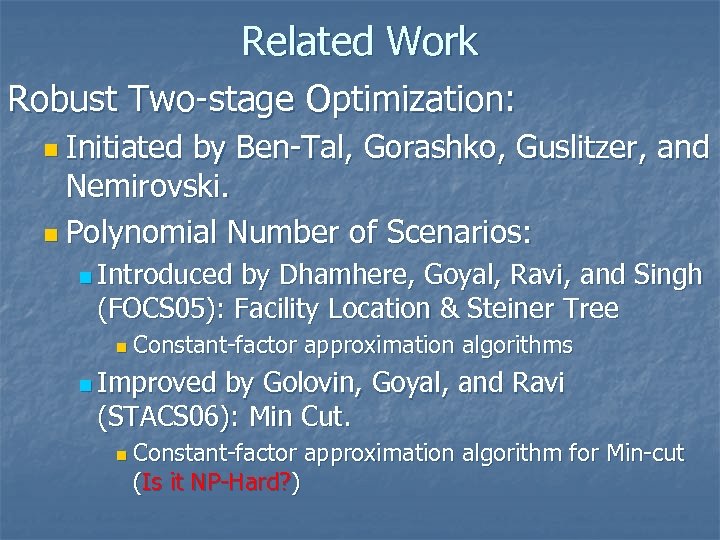 Related Work

Robust Two-stage Optimization:

Initiated by Ben-Tal, Gorashko, Guslitzer, and Nemirovski.

Polynomial Number of Scenarios:

Introduced by Dhamhere, Goyal, Ravi, and Singh (FOCS05): Facility Location & Steiner Tree

Constant-factor approximation algorithms

Improved by Golovin, Goyal, and Ravi (STACS06): Min Cut.

Constant-factor approximation algorithm for Min-cut (Is it NP-Hard?)